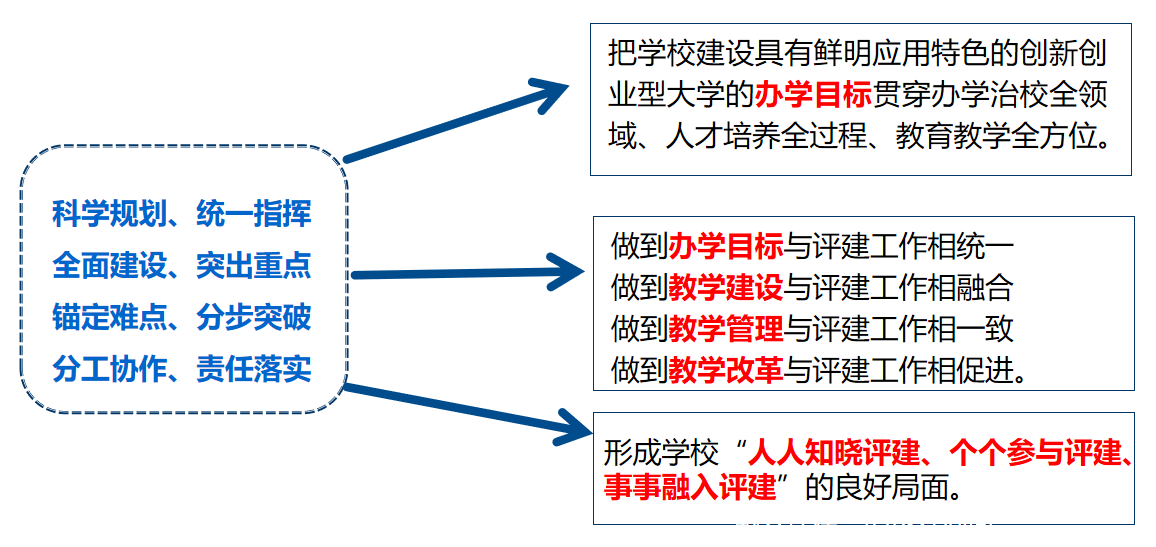 科学规划、统一指挥
全面建设、突出重点
锚定难点、分步突破
分工协作、责任落实

把学校建设具有鲜明应用特色的创新创业型大学的办学目标贯穿办学治校全领域、人才培养全过程、教育教学全方位。

做到办学目标与评建工作相统一
做到教学建设与评建工作相融合
做到教学管理与评建工作相一致
做到教学改革与评建工作相促进。

形成学校“人人知晓评建、个个参与评建、事事融入评建”的良好局面。